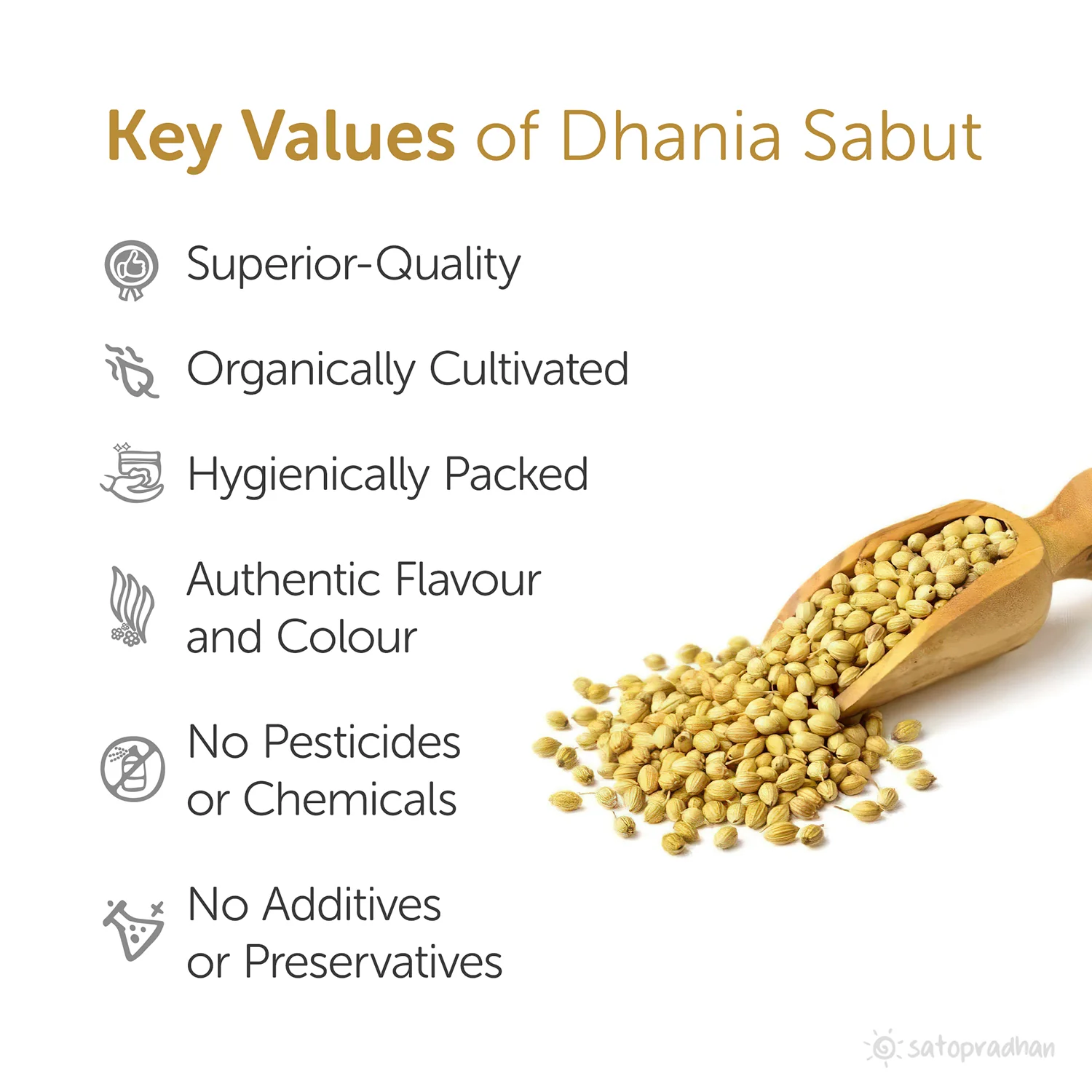 Key Values of Dhania Sabut

Superior-Quality

Organically Cultivated

Hygienically Packed

Authentic Flavour and Colour

No Pesticides or Chemicals

No Additives or Preservatives

satopradhan